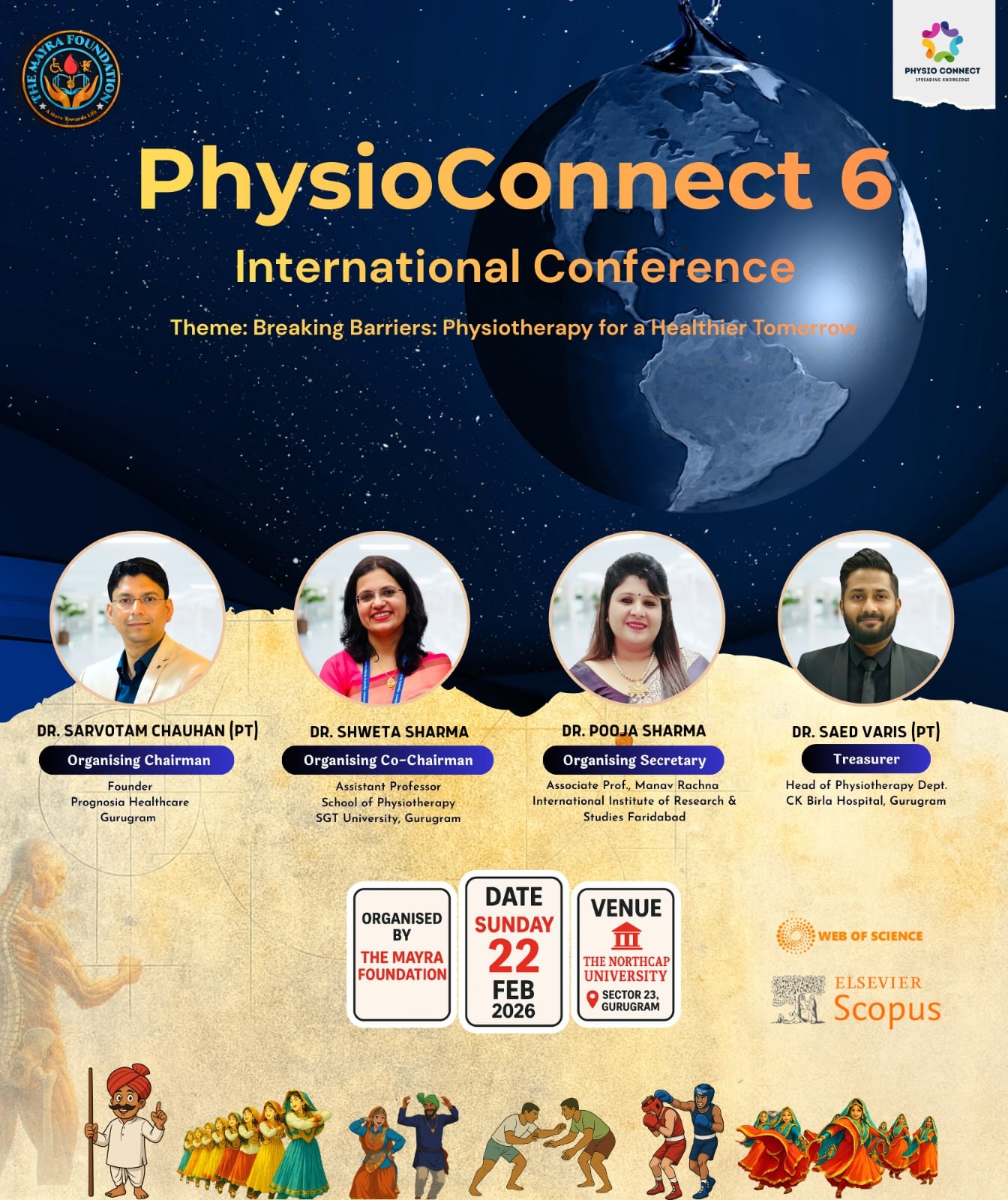 THE MAYRA FOUNDATION
A Move Towards Life

PHYSIO CONNECT
SPREADING KNOWLEDGE

PhysioConnect 6
International Conference

Theme: Breaking Barriers: Physiotherapy for a Healthier Tomorrow

DR. SARVOTAM CHAUHAN (PT)
Organising Chairman
Founder
Prognosia Healthcare
Gurugram

DR. SHWETA SHARMA
Organising Co-Chairman
Assistant Professor
School of Physiotherapy
SGT University, Gurugram

DR. POOJA SHARMA
Organising Secretary
Associate Prof., Manav Rachna International Institute of Research & Studies Faridabad

DR. SAED VARIS (PT)
Treasurer
Head of Physiotherapy Dept.
CK Birla Hospital, Gurugram

ORGANISED BY
THE MAYRA FOUNDATION

DATE
SUNDAY
22
FEB
2026

VENUE
THE NORTHCAP UNIVERSITY
SECTOR 23, GURUGRAM

WEB OF SCIENCE

ELSEVIER
Scopus